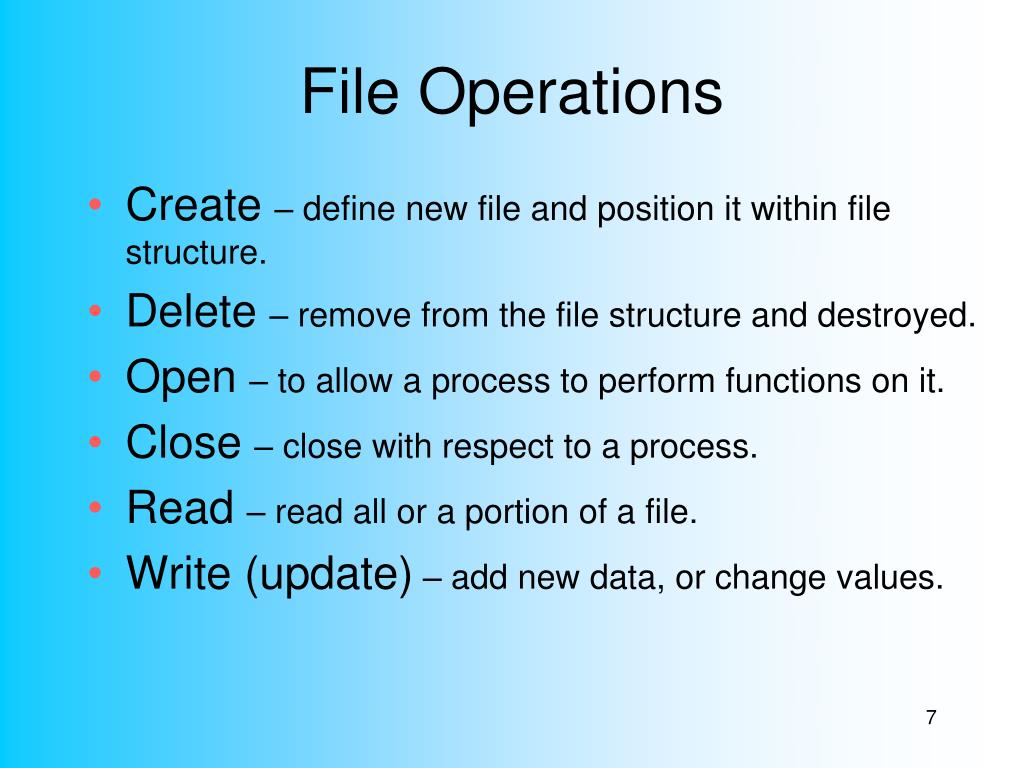 File Operations

• Create – define new file and position it within file structure.
• Delete – remove from the file structure and destroyed.
• Open – to allow a process to perform functions on it.
• Close – close with respect to a process.
• Read – read all or a portion of a file.
• Write (update) – add new data, or change values.

7